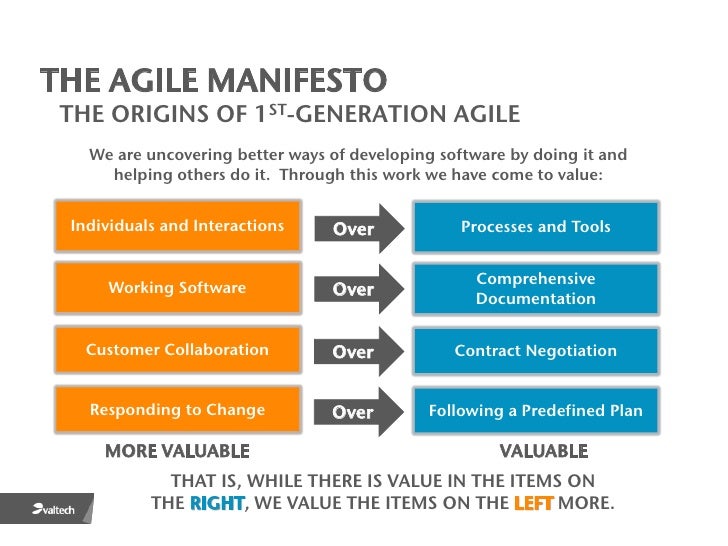 THE AGILE MANIFESTO
THE ORIGINS OF 1$^{ST}$-GENERATION AGILE

We are uncovering better ways of developing software by doing it and helping others do it. Through this work we have come to value:

Individuals and Interactions
Over
Processes and Tools

Working Software
Over
Comprehensive Documentation

Customer Collaboration
Over
Contract Negotiation

Responding to Change
Over
Following a Predefined Plan

MORE VALUABLE

VALUABLE

THAT IS, WHILE THERE IS VALUE IN THE ITEMS ON THE RIGHT, WE VALUE THE ITEMS ON THE LEFT MORE.

valtech